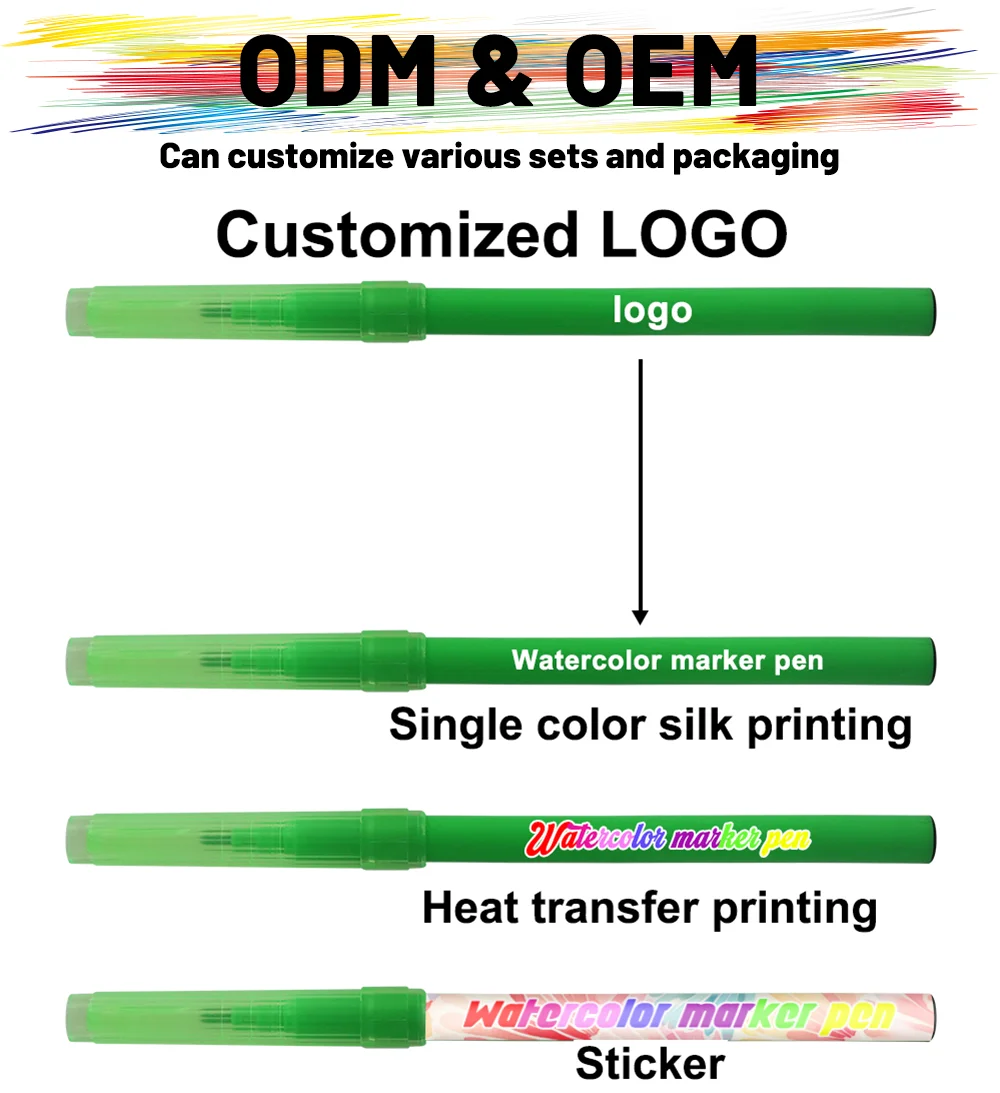 ODM & OEM

Can customize various sets and packaging

Customized LOGO

logo

Watercolor marker pen

Single color silk printing

Watercolor marker pen

Heat transfer printing

Watercolor marker pen

Sticker